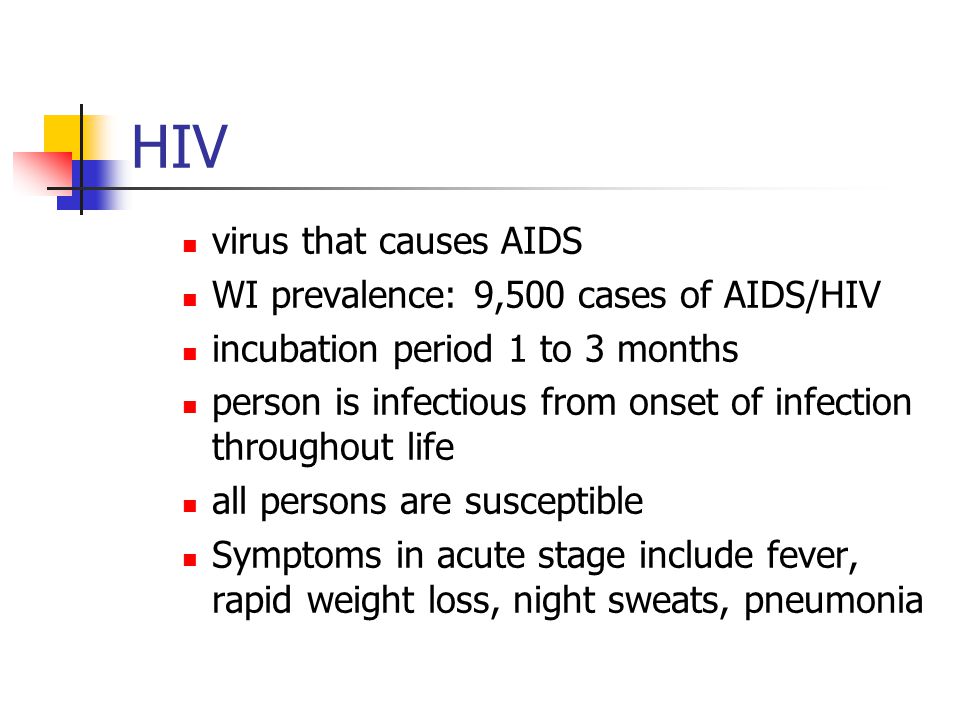 HIV

- virus that causes AIDS
- WI prevalence: 9,500 cases of AIDS/HIV
- incubation period 1 to 3 months
- person is infectious from onset of infection throughout life
- all persons are susceptible
- Symptoms in acute stage include fever, rapid weight loss, night sweats, pneumonia